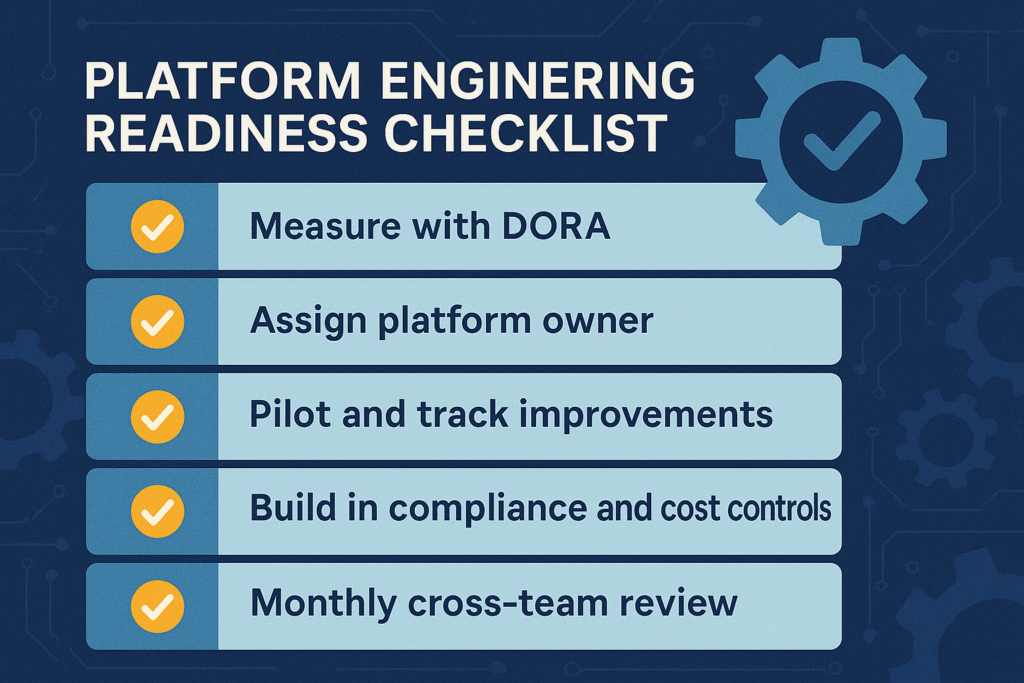 PLATFORM ENGINERING READINESS CHECKLIST

Measure with DORA

Assign platform owner

Pilot and track improvements

Build in compliance and cost controls

Monthly cross-team review